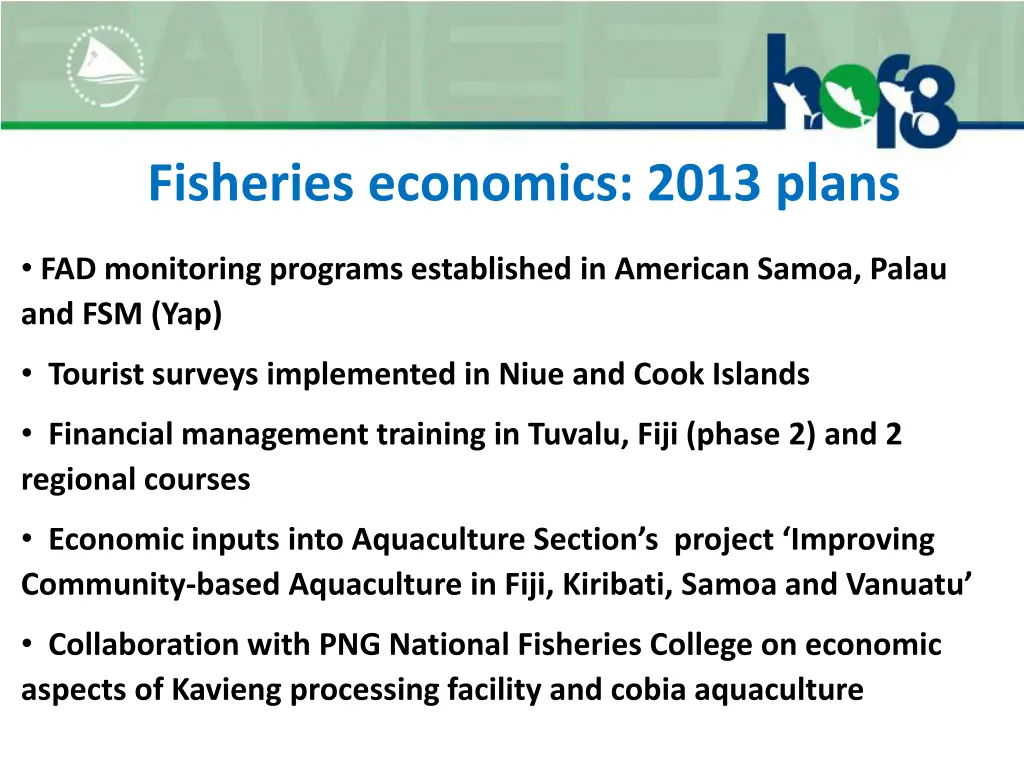 hof8

Fisheries economics: 2013 plans

• FAD monitoring programs established in American Samoa, Palau and FSM (Yap)

• Tourist surveys implemented in Niue and Cook Islands

• Financial management training in Tuvalu, Fiji (phase 2) and 2 regional courses

• Economic inputs into Aquaculture Section's project 'Improving Community-based Aquaculture in Fiji, Kiribati, Samoa and Vanuatu'

• Collaboration with PNG National Fisheries College on economic aspects of Kavieng processing facility and cobia aquaculture